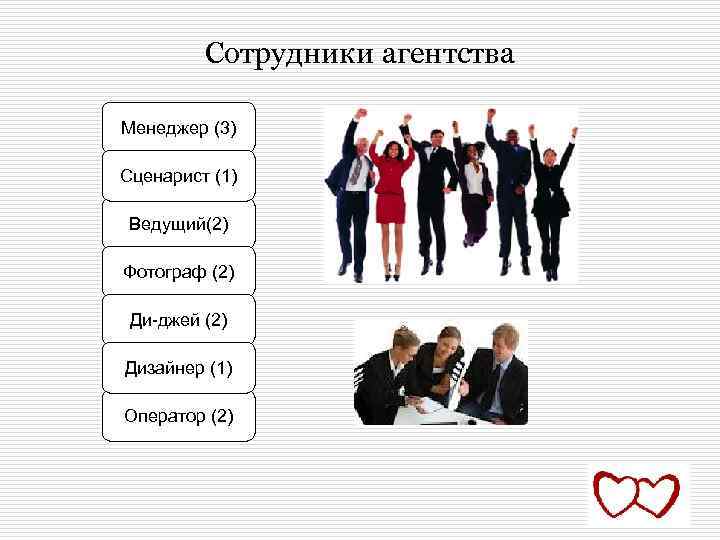 Сотрудники агентства

Менеджер (3)

Сценарист (1)

Ведущий(2)

Фотограф (2)

Ди-джей (2)

Дизайнер (1)

Оператор (2)